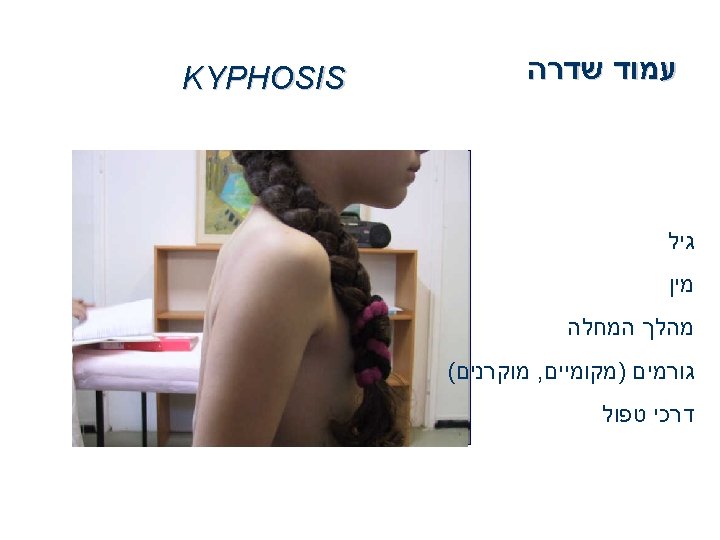 עמוד שדרה

KYPHOSIS

גיל

מין

מהלך המחלה

גורמים (מקומיים, מוקרנים)

דרכי טפול